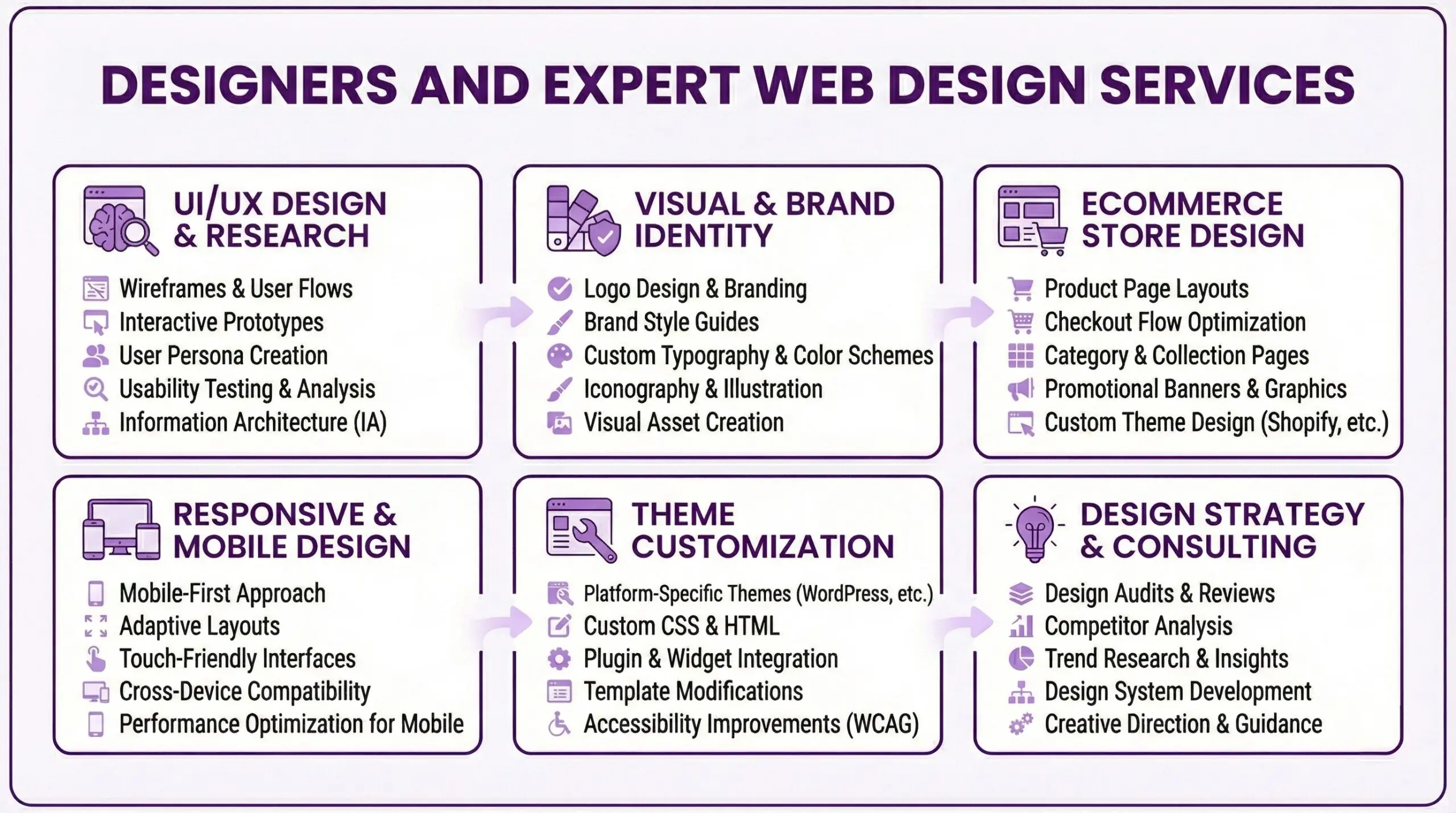 DESIGNERS AND EXPERT WEB DESIGN SERVICES

UI/UX DESIGN & RESEARCH

Wireframes & User Flows
Interactive Prototypes
User Persona Creation
Usability Testing & Analysis
Information Architecture (IA)

VISUAL & BRAND IDENTITY

Logo Design & Branding
Brand Style Guides
Custom Typography & Color Schemes
Iconography & Illustration
Visual Asset Creation

ECOMMERCE STORE DESIGN

Product Page Layouts
Checkout Flow Optimization
Category & Collection Pages
Promotional Banners & Graphics
Custom Theme Design (Shopify, etc.)

RESPONSIVE & MOBILE DESIGN

Mobile-First Approach
Adaptive Layouts
Touch-Friendly Interfaces
Cross-Device Compatibility
Performance Optimization for Mobile

THEME CUSTOMIZATION

Platform-Specific Themes (WordPress, etc.)
Custom CSS & HTML
Plugin & Widget Integration
Template Modifications
Accessibility Improvements (WCAG)

DESIGN STRATEGY & CONSULTING

Design Audits & Reviews
Competitor Analysis
Trend Research & Insights
Design System Development
Creative Direction & Guidance